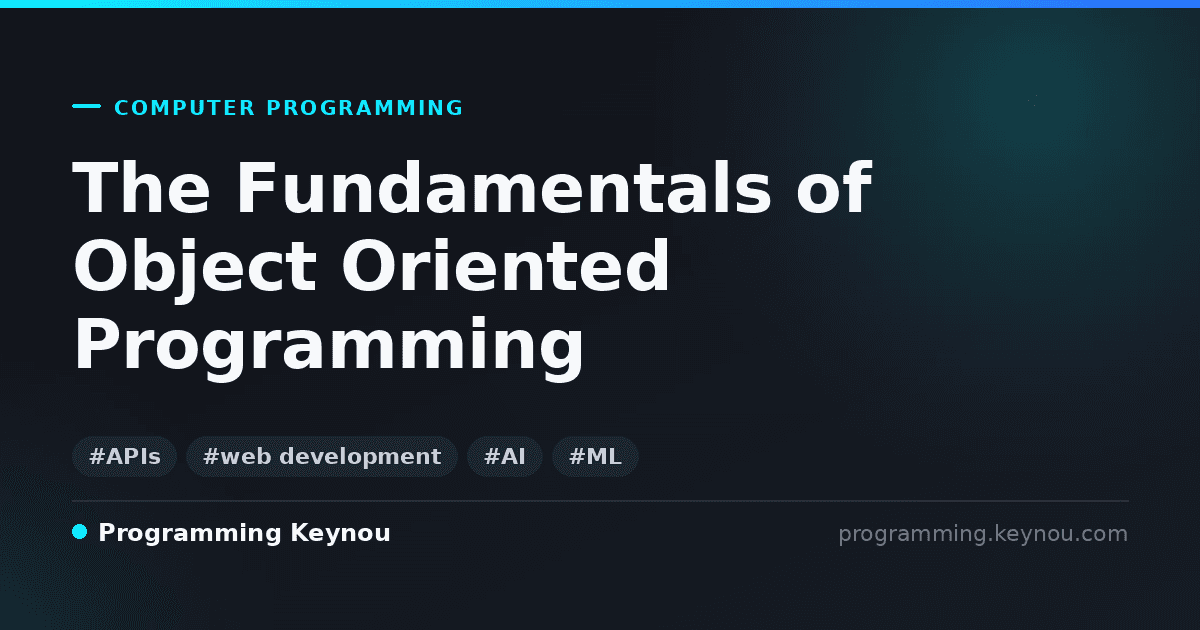 COMPUTER PROGRAMMING

The Fundamentals of Object Oriented Programming

#APIs #web development #AI #ML

Programming Keynou

programming.keynou.com